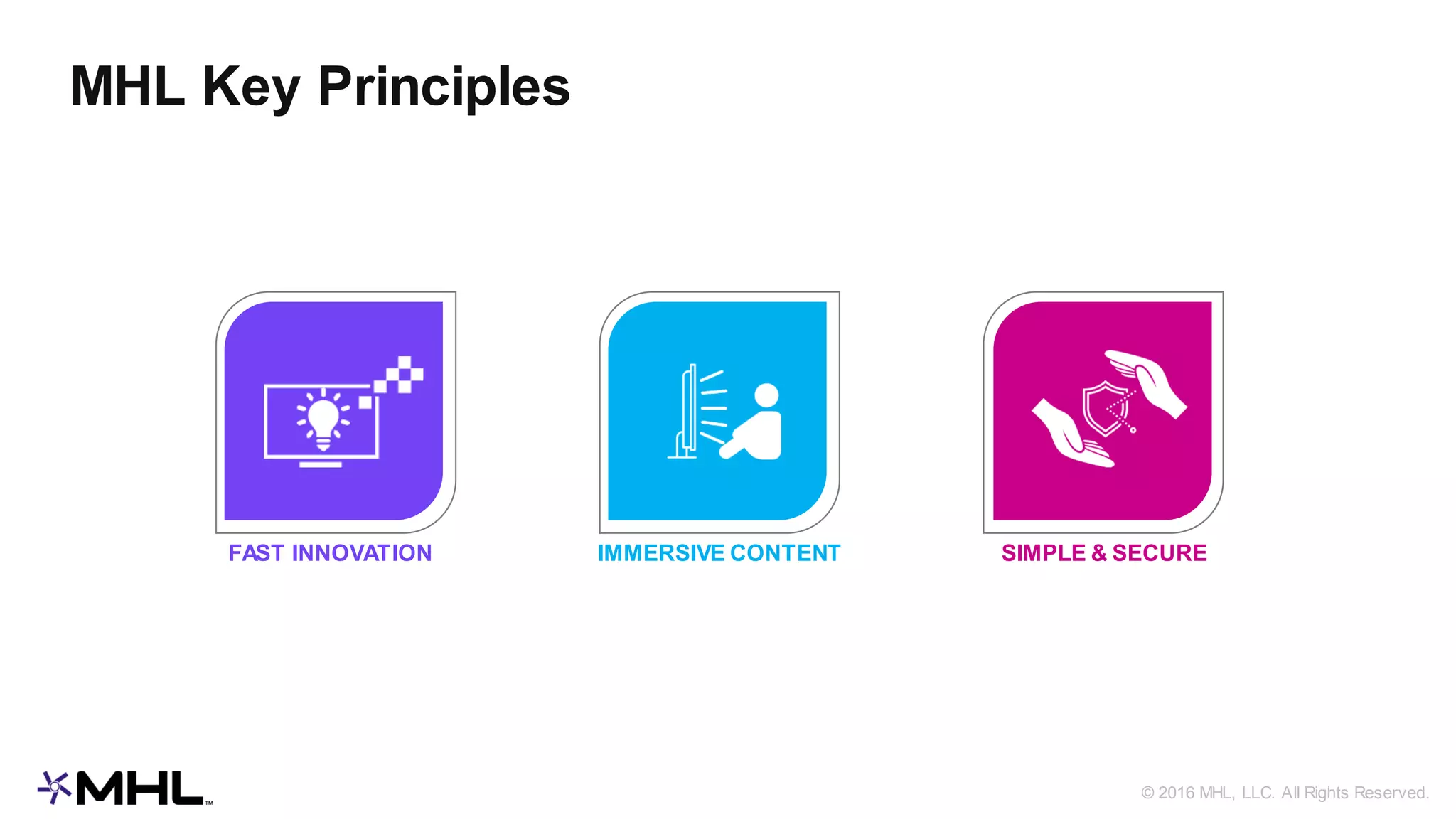 MHL Key Principles

FAST INNOVATION

IMMERSIVE CONTENT

SIMPLE & SECURE

MHL™

© 2016 MHL, LLC. All Rights Reserved.